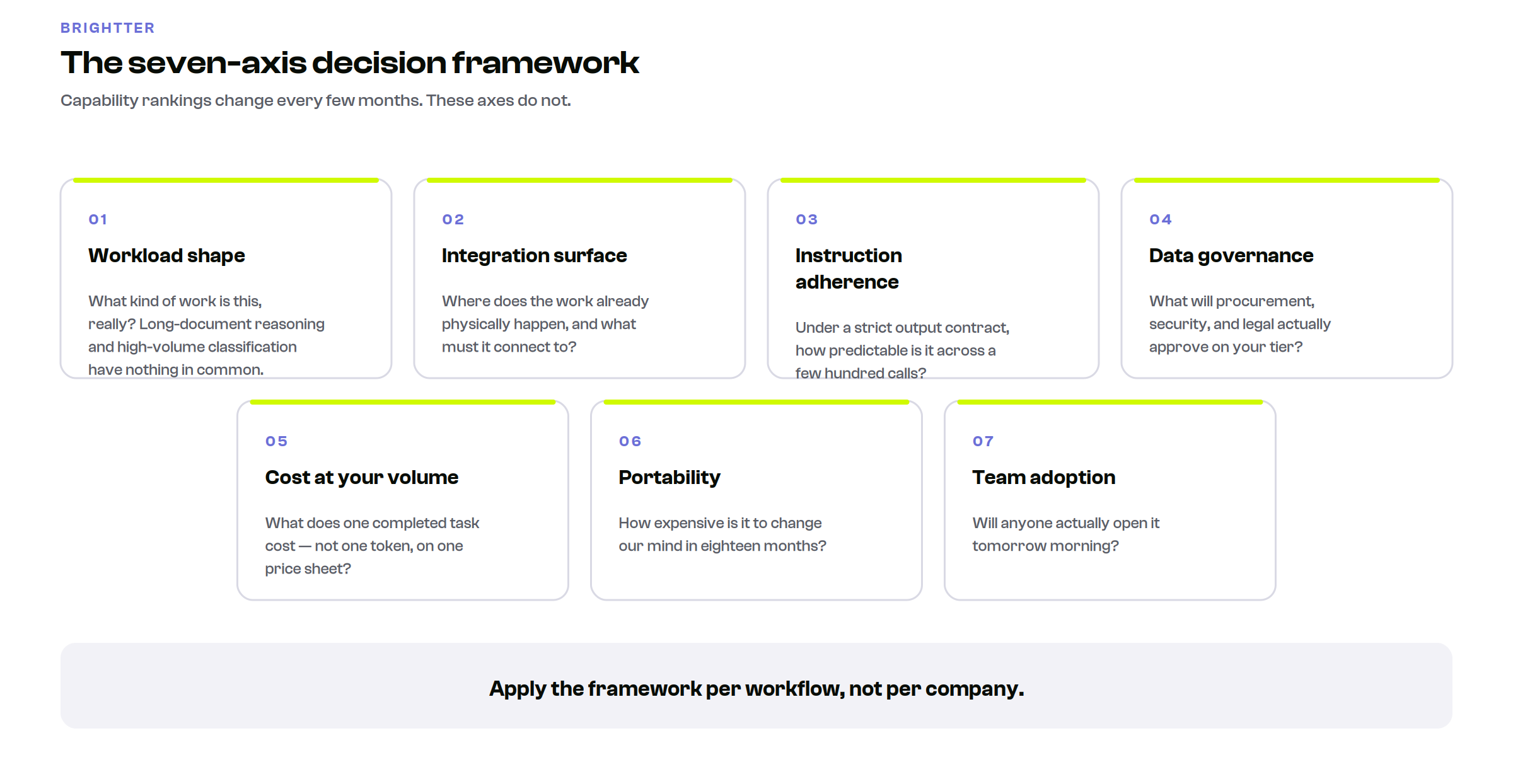 BRIGHTTER

The seven-axis decision framework

Capability rankings change every few months. These axes do not.

01

Workload shape

What kind of work is this, really? Long-document reasoning and high-volume classification have nothing in common.

02

Integration surface

Where does the work already physically happen, and what must it connect to?

03

Instruction adherence

Under a strict output contract, how predictable is it across a few hundred calls?

04

Data governance

What will procurement, security, and legal actually approve on your tier?

05

Cost at your volume

What does one completed task cost — not one token, on one price sheet?

06

Portability

How expensive is it to change our mind in eighteen months?

07

Team adoption

Will anyone actually open it tomorrow morning?

Apply the framework per workflow, not per company.